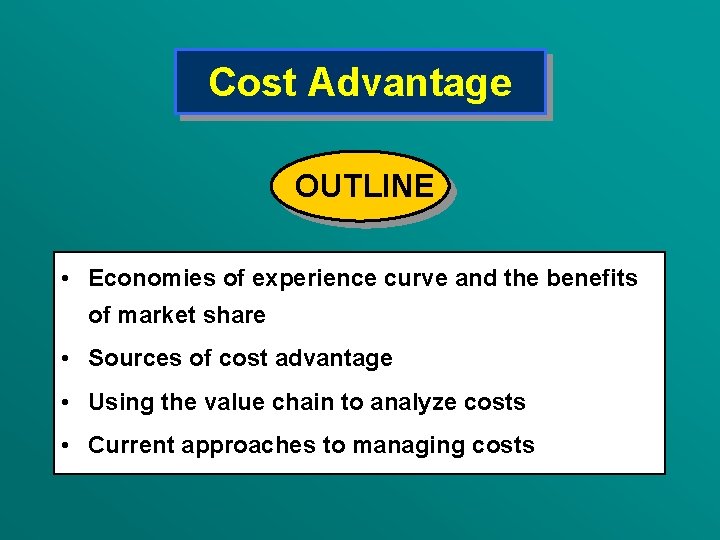 Cost Advantage

OUTLINE

• Economies of experience curve and the benefits of market share
• Sources of cost advantage
• Using the value chain to analyze costs
• Current approaches to managing costs